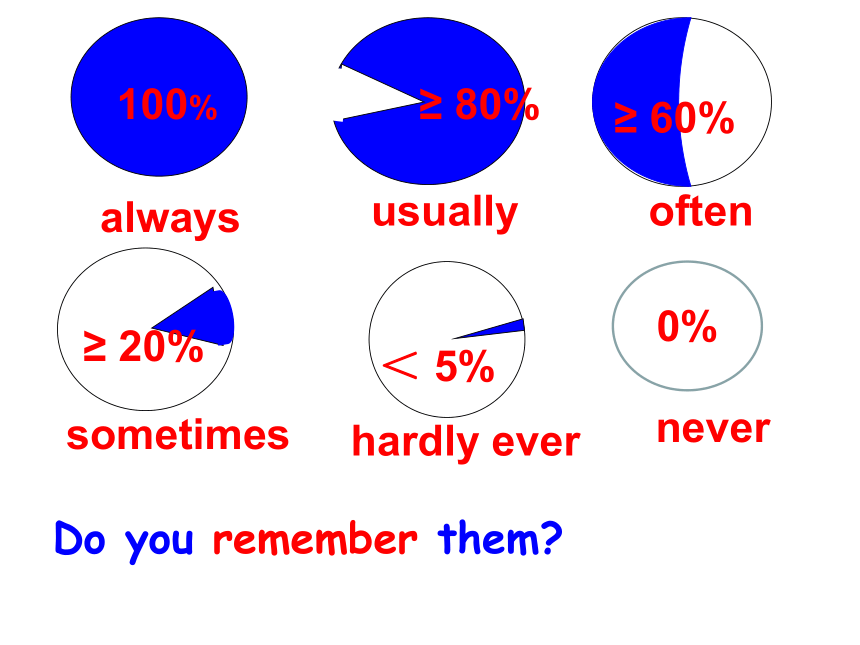 100%
always

≥ 80%
usually

≥ 60%
often

≥ 20%
sometimes

< 5%
hardly ever

0%
never

Do you remember them?